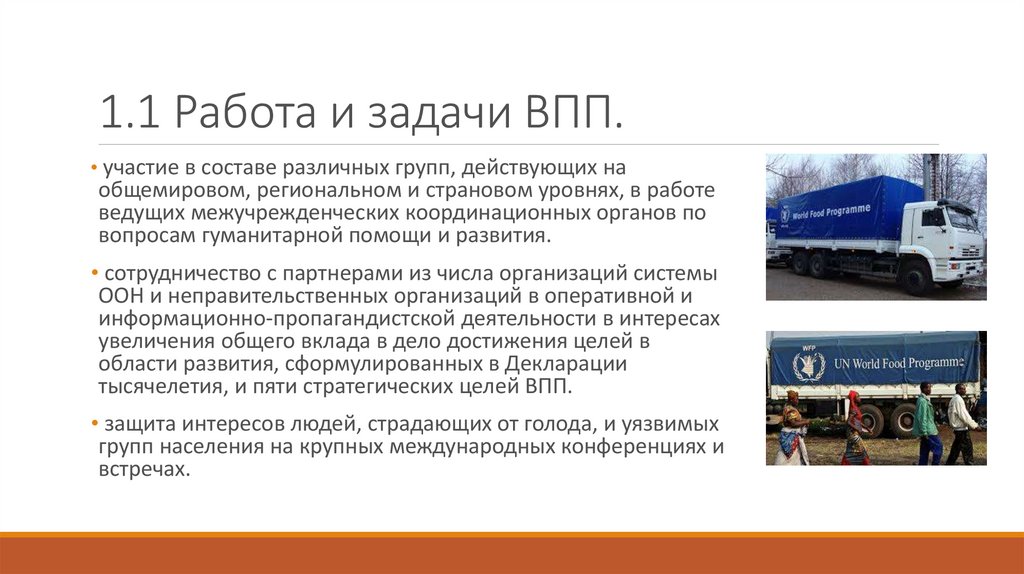 1.1 Работа и задачи ВПП.

• участие в составе различных групп, действующих на общемировом, региональном и страновом уровнях, в работе ведущих межучрежденческих координационных органов по вопросам гуманитарной помощи и развития.

• сотрудничество с партнерами из числа организаций системы ООН и неправительственных организаций в оперативной и информационно-пропагандистской деятельности в интересах увеличения общего вклада в дело достижения целей в области развития, сформулированных в Декларации тысячелетия, и пяти стратегических целей ВПП.

• защита интересов людей, страдающих от голода, и уязвимых групп населения на крупных международных конференциях и встречах.

World Food Programme

WFP
UN World Food Programme